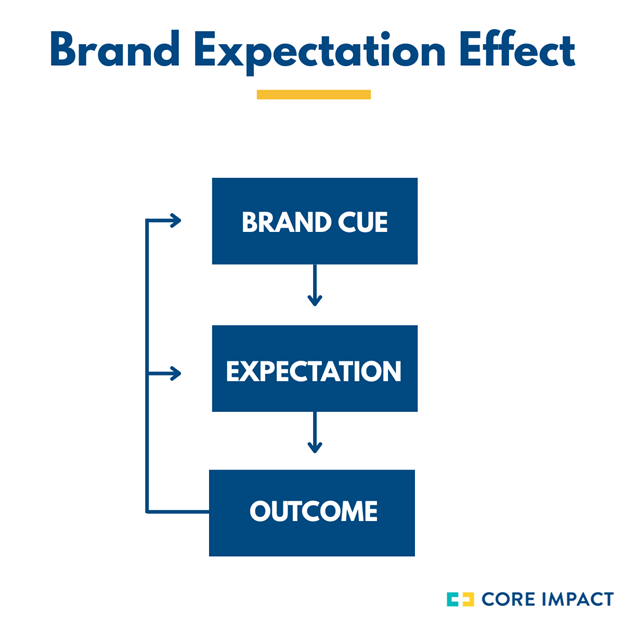 Brand Expectation Effect

BRAND CUE

EXPECTATION

OUTCOME

CORE IMPACT